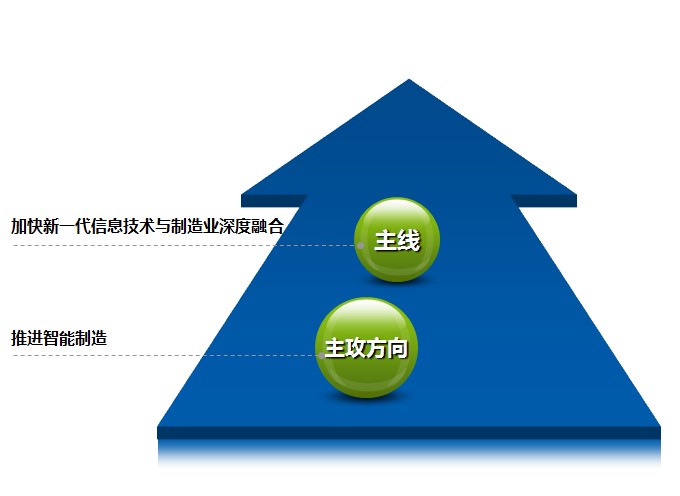 加快新一代信息技术与制造业深度融合

主线

推进智能制造

主攻方向